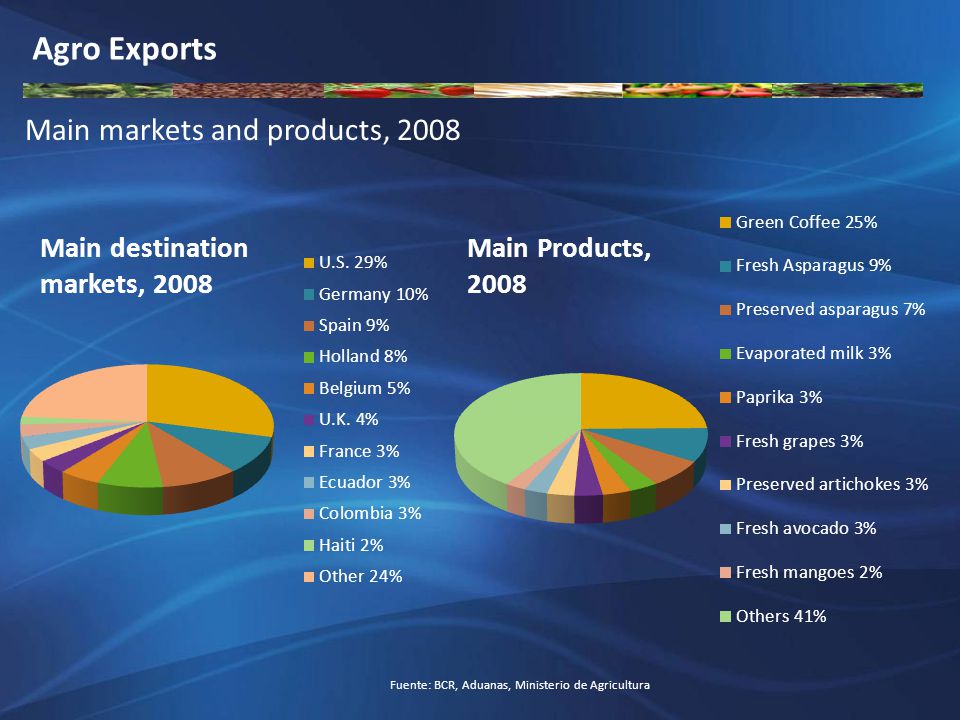 Agro Exports

Main markets and products, 2008

Main destination markets, 2008

U.S. 29%
Germany 10%
Spain 9%
Holland 8%
Belgium 5%
U.K. 4%
France 3%
Ecuador 3%
Colombia 3%
Haiti 2%
Other 24%

Main Products, 2008

Green Coffee 25%
Fresh Asparagus 9%
Preserved asparagus 7%
Evaporated milk 3%
Paprika 3%
Fresh grapes 3%
Preserved artichokes 3%
Fresh avocado 3%
Fresh mangoes 2%
Others 41%

Fuente: BCR, Aduanas, Ministerio de Agricultura